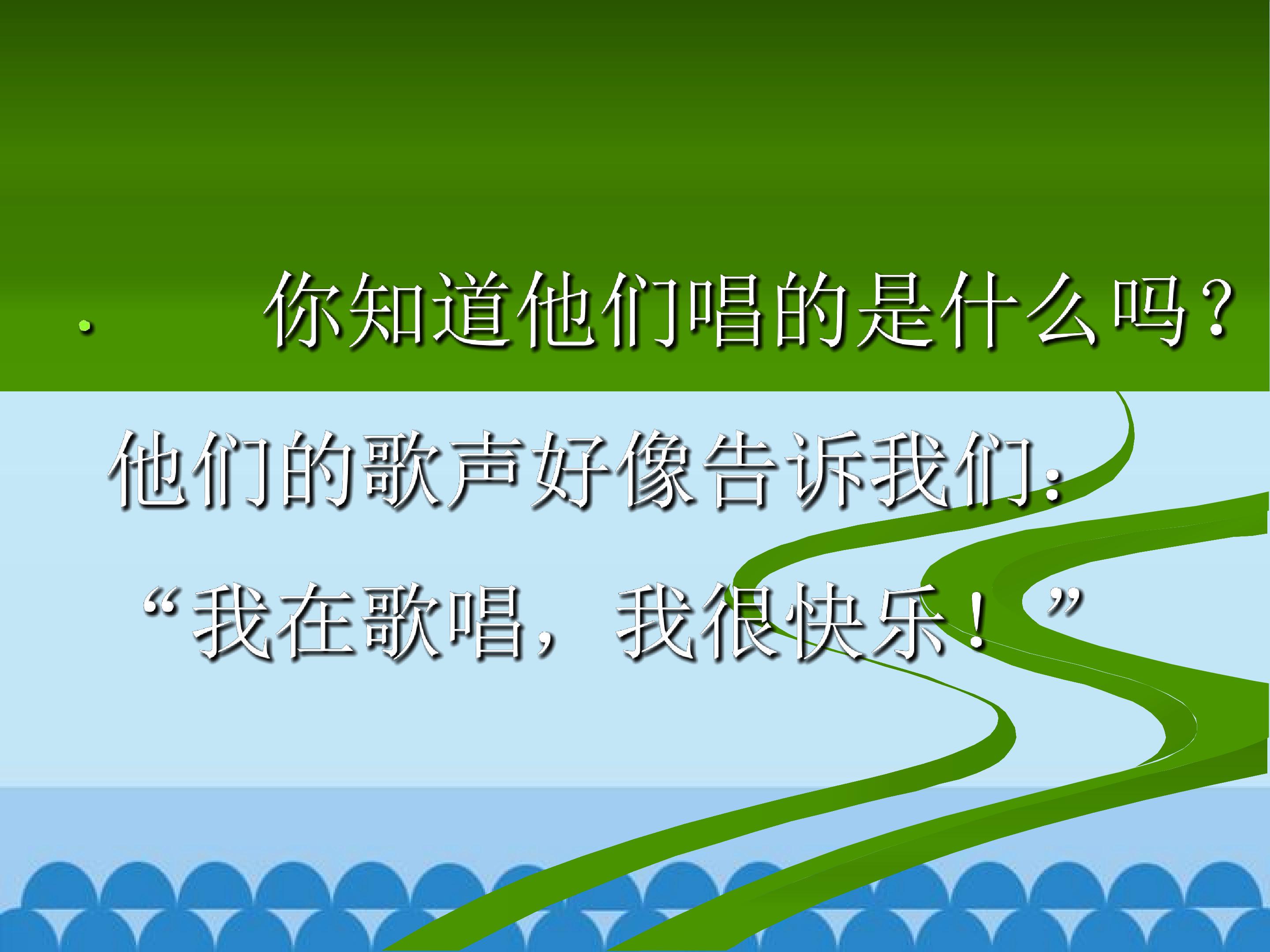 你知道他们唱的是什么吗？

他们的歌声好像告诉我们：

“我在歌唱，我很快乐！”